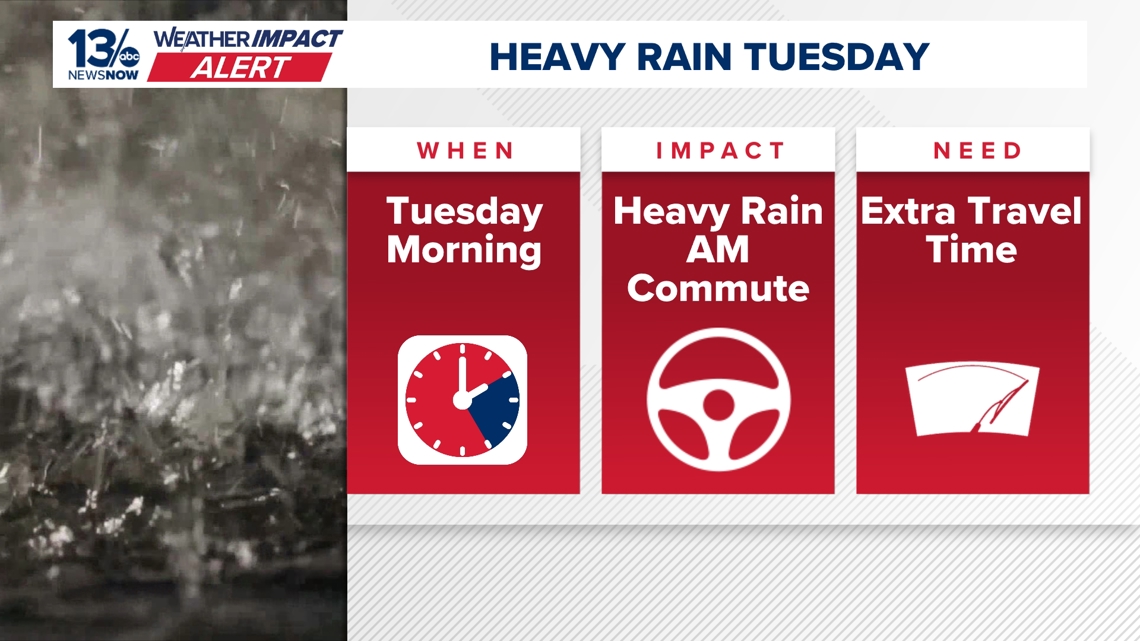 13 abc NEWSNOW WEATHER IMPACT ALERT

HEAVY RAIN TUESDAY

WHEN

Tuesday Morning

IMPACT

Heavy Rain AM Commute

NEED

Extra Travel Time